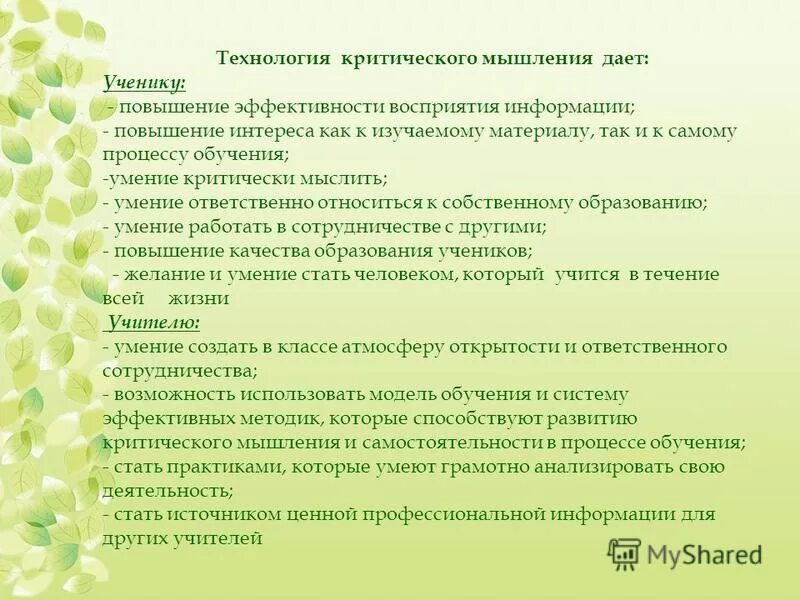 Технология критического мышления дает:
Ученику:
- повышение эффективности восприятия информации;
- повышение интереса как к изучаемому материалу, так и к самому процессу обучения;
-умение критически мыслить;
- умение ответственно относиться к собственному образованию;
- умение работать в сотрудничестве с другими;
- повышение качества образования учеников;
- желание и умение стать человеком, который учится в течение всей жизни
Учителю:
- умение создать в классе атмосферу открытости и ответственного сотрудничества;
- возможность использовать модель обучения и систему эффективных методик, которые способствуют развитию критического мышления и самостоятельности в процессе обучения;
- стать практиками, которые умеют грамотно анализировать свою деятельность;
- стать источником ценной профессиональной информации для других учителей

MyShared